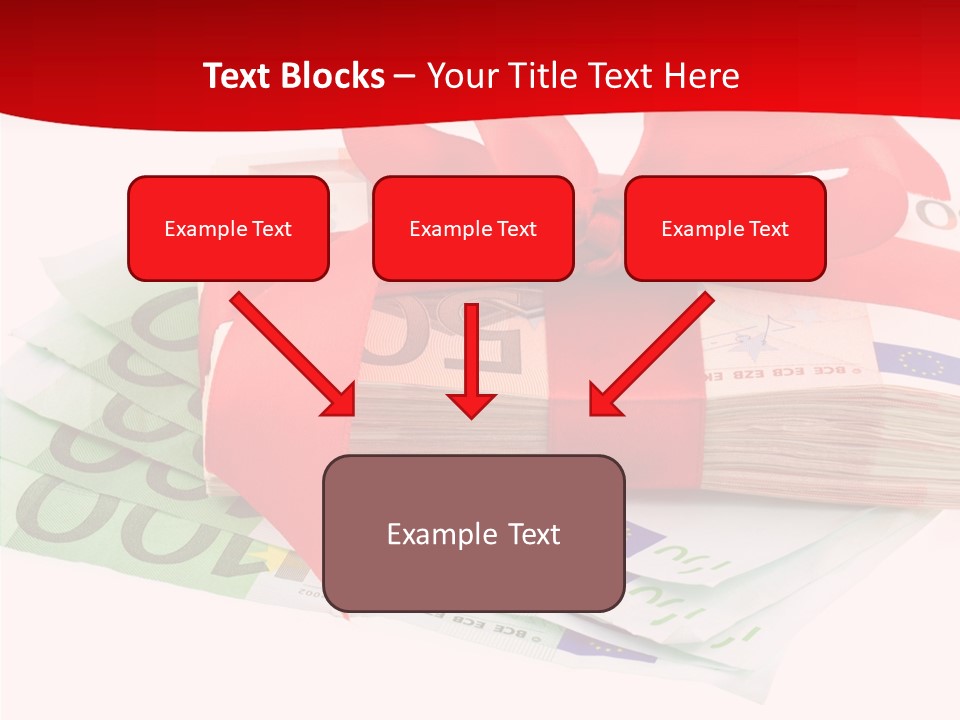 Text Blocks – Your Title Text Here

Example Text

Example Text

Example Text

Example Text